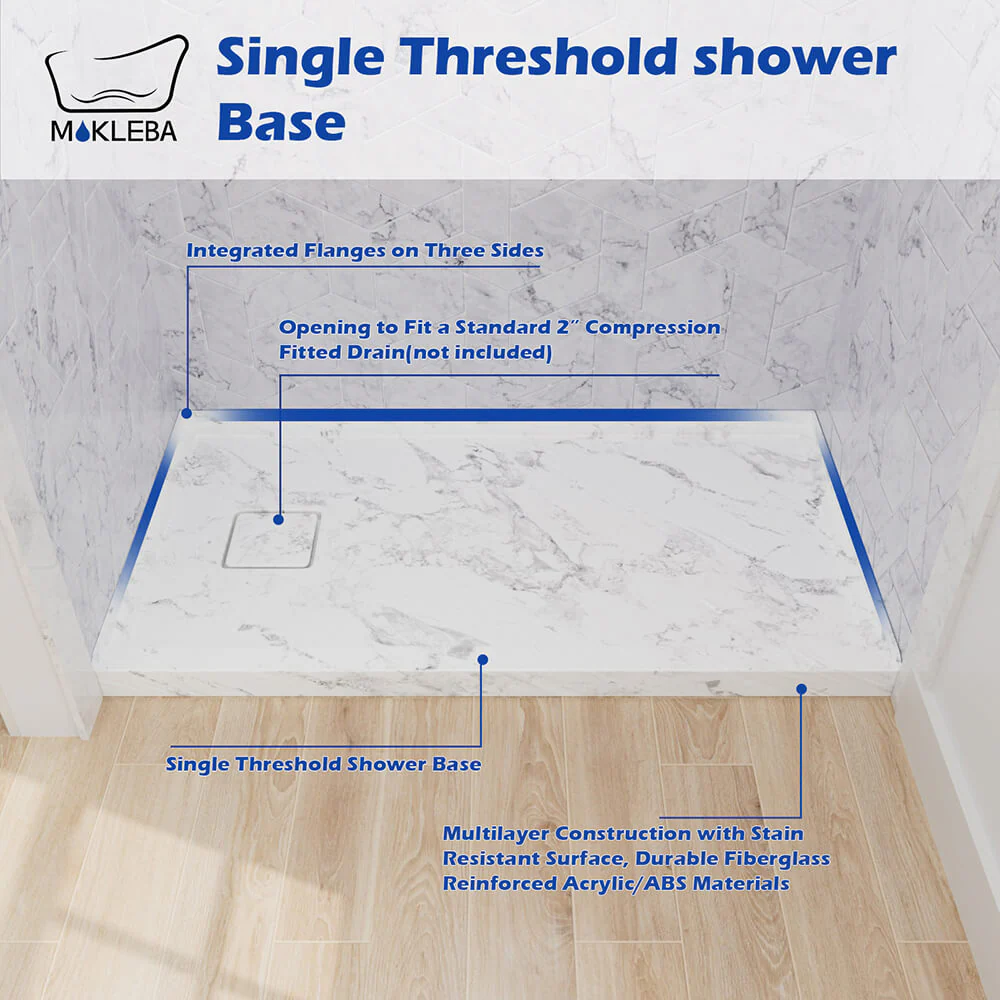 MOKLEBA

Single Threshold shower Base

Integrated Flanges on Three Sides

Opening to Fit a Standard 2" Compression Fitted Drain(not included)

Single Threshold Shower Base

Multilayer Construction with Stain Resistant Surface, Durable Fiberglass Reinforced Acrylic/ABS Materials